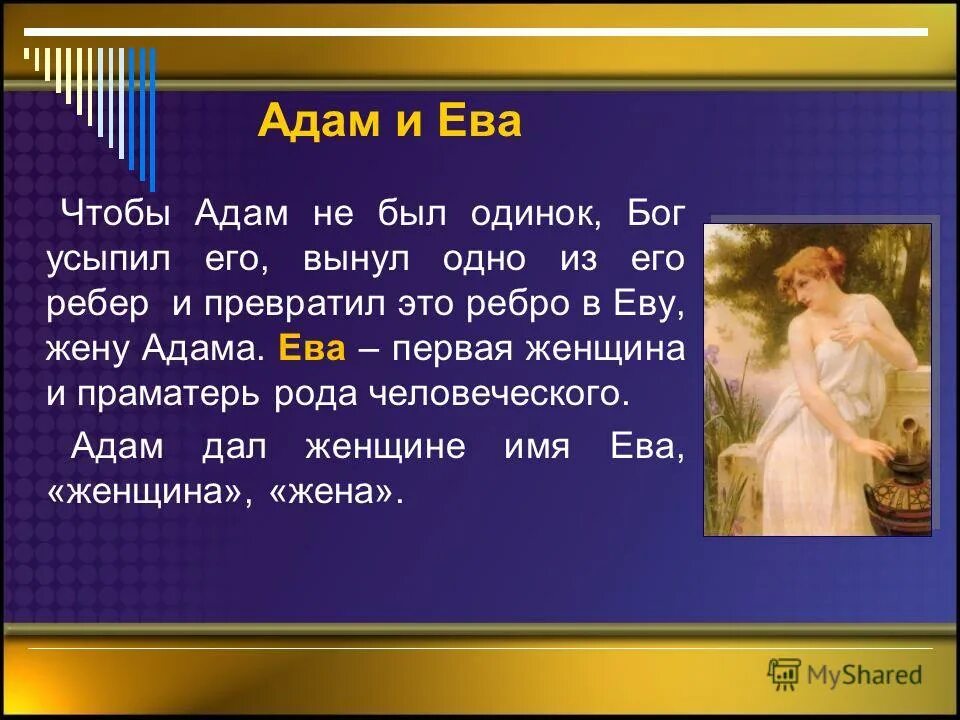 Адам и Ева

Чтобы Адам не был одинок, Бог усыпил его, вынул одно из его ребер и превратил это ребро в Еву, жену Адама. Ева – первая женщина и праматерь рода человеческого.

Адам дал женщине имя Ева, «женщина», «жена».

MyShared